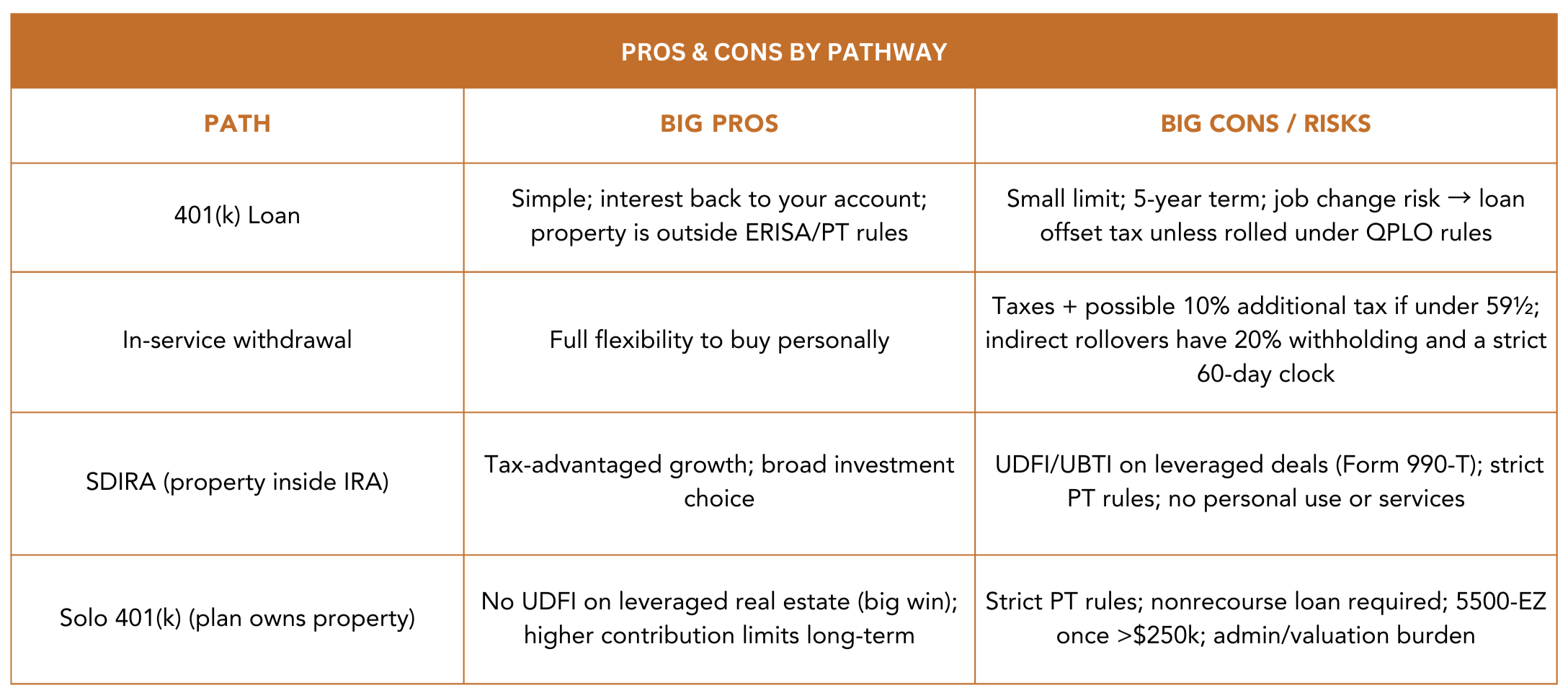 PROS & CONS BY PATHWAY

| PATH | BIG PROS | BIG CONS / RISKS |
|---|---|---|
| 401(k) Loan | Simple; interest back to your account; property is outside ERISA/PT rules | Small limit; 5-year term; job change risk → loan offset tax unless rolled under QPLO rules |
| In-service withdrawal | Full flexibility to buy personally | Taxes + possible 10% additional tax if under 59½; indirect rollovers have 20% withholding and a strict 60-day clock |
| SDIRA (property inside IRA) | Tax-advantaged growth; broad investment choice | UDFI/UBTI on leveraged deals (Form 990-T); strict PT rules; no personal use or services |
| Solo 401(k) (plan owns property) | No UDFI on leveraged real estate (big win); higher contribution limits long-term | Strict PT rules; nonrecourse loan required; 5500-EZ once >\$250k; admin/valuation burden |